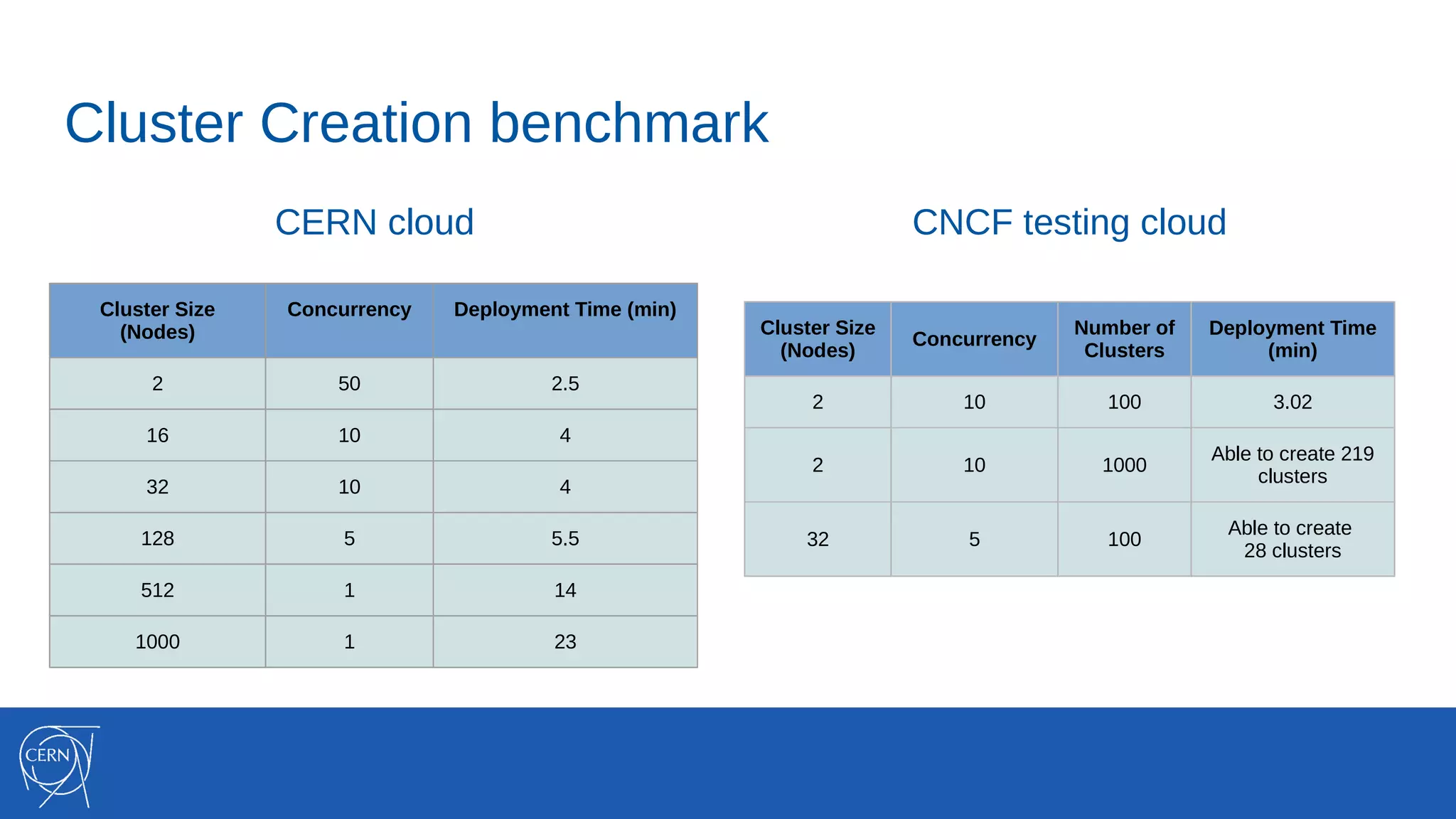 Cluster Creation benchmark

CERN cloud

| Cluster Size (Nodes) | Concurrency | Deployment Time (min) |
|---|---|---|
| 2 | 50 | 2.5 |
| 16 | 10 | 4 |
| 32 | 10 | 4 |
| 128 | 5 | 5.5 |
| 512 | 1 | 14 |
| 1000 | 1 | 23 |

CNCF testing cloud

| Cluster Size (Nodes) | Concurrency | Number of Clusters | Deployment Time (min) |
|---|---|---|---|
| 2 | 10 | 100 | 3.02 |
| 2 | 10 | 1000 | Able to create 219 clusters |
| 32 | 5 | 100 | Able to create 28 clusters |

CERN